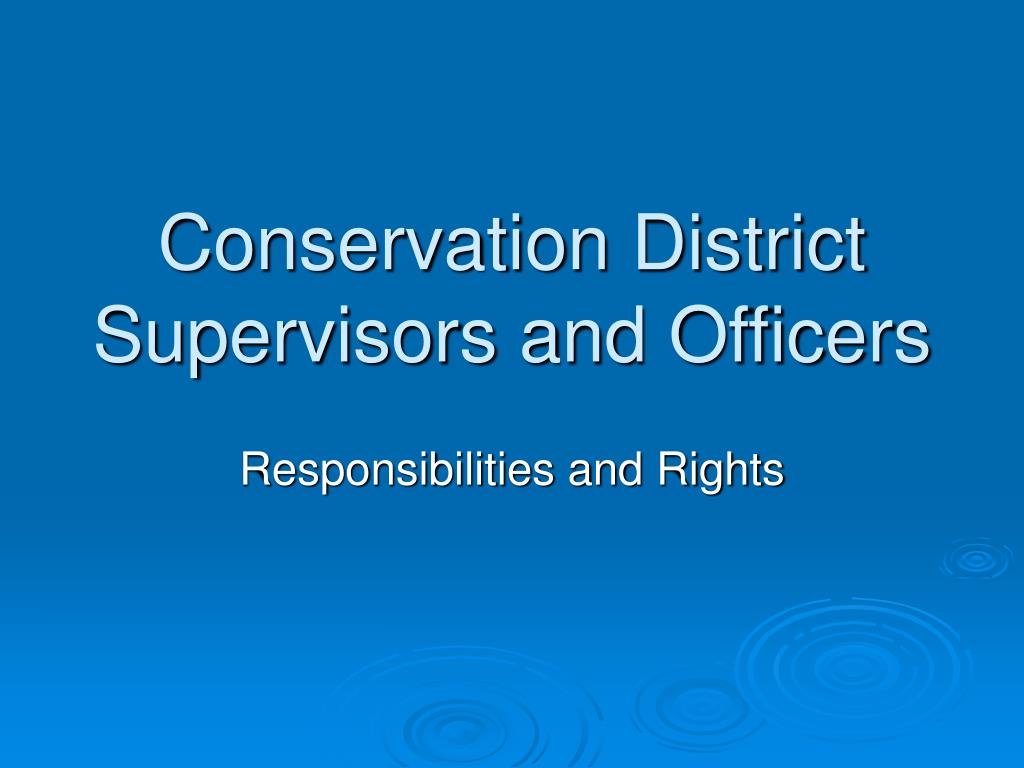 Conservation District Supervisors and Officers

Responsibilities and Rights